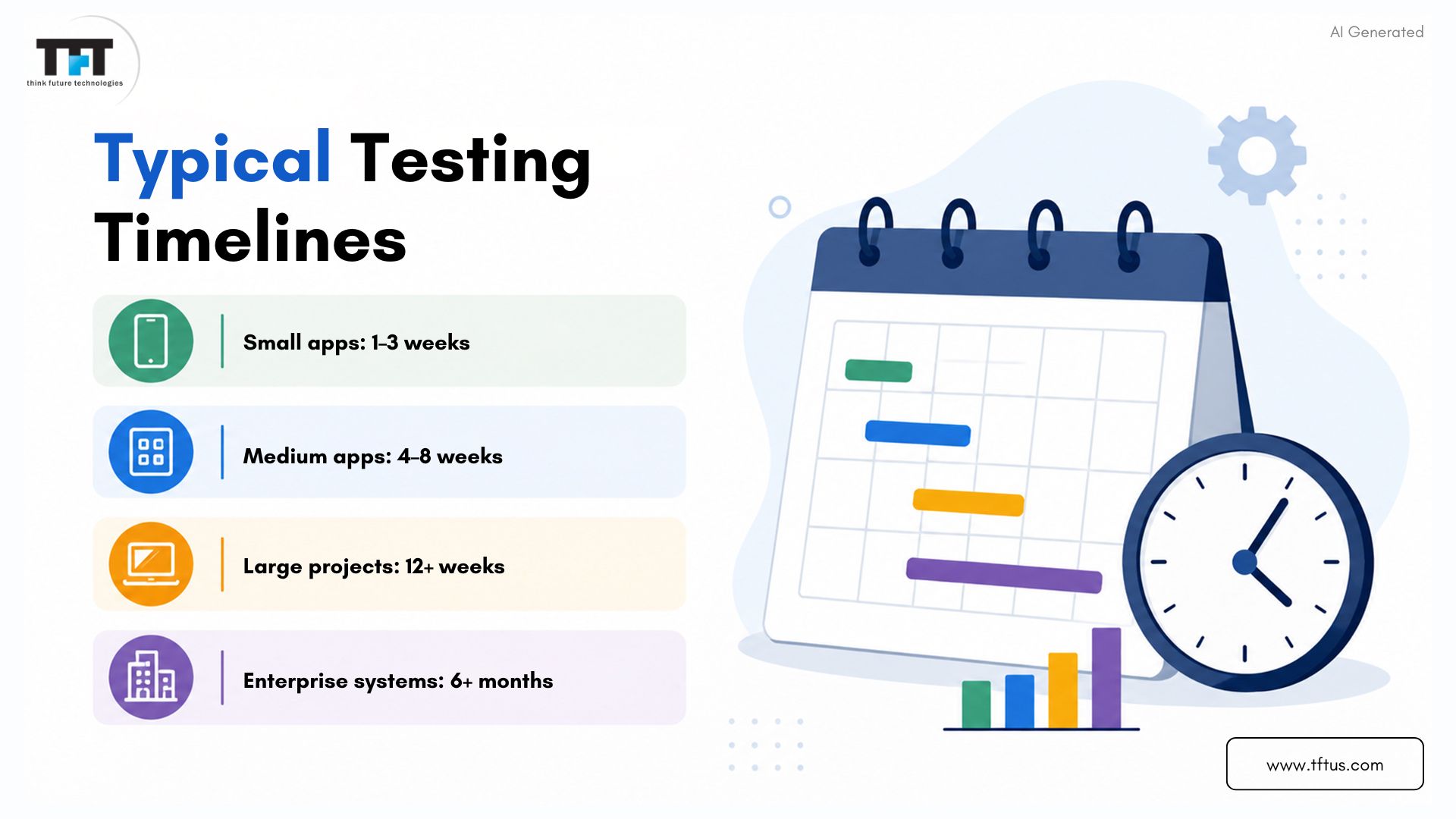 TFT
think future technologies

AI Generated

Typical Testing Timelines

Small apps: 1–3 weeks

Medium apps: 4–8 weeks

Large projects: 12+ weeks

Enterprise systems: 6+ months

www.tftus.com